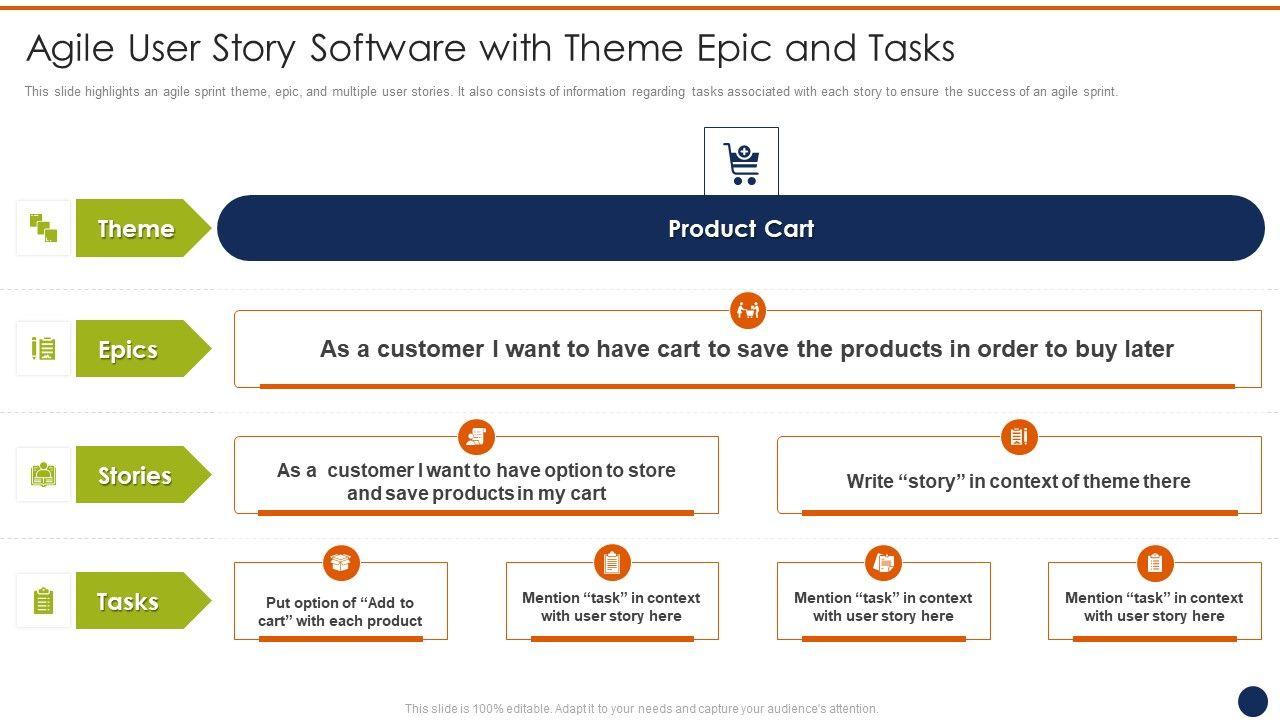 Agile User Story Software with Theme Epic and Tasks

This slide highlights an agile sprint theme, epic, and multiple user stories. It also consists of information regarding tasks associated with each story to ensure the success of an agile sprint.

Theme

Product Cart

Epics

As a customer I want to have cart to save the products in order to buy later

Stories

As a customer I want to have option to store and save products in my cart

Write “story” in context of theme there

Tasks

Put option of “Add to cart” with each product

Mention “task” in context with user story here

Mention “task” in context with user story here

Mention “task” in context with user story here

This slide is 100% editable. Adapt it to your needs and capture your audience's attention.